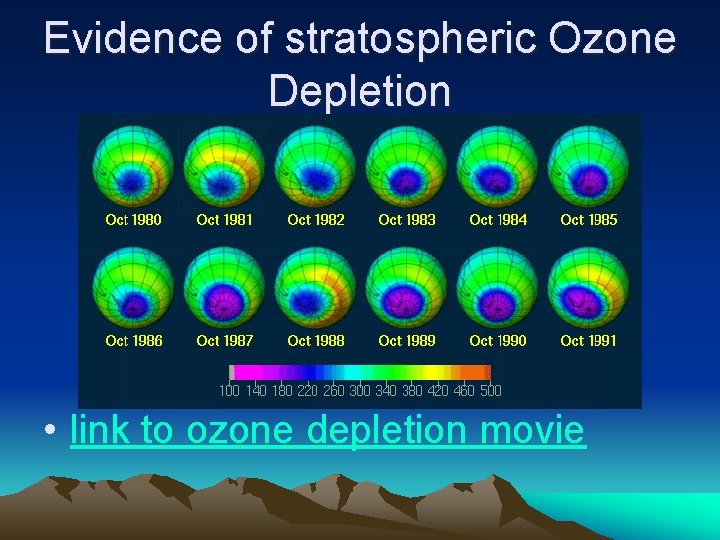 Evidence of stratospheric Ozone Depletion

Oct 1980
Oct 1981
Oct 1982
Oct 1983
Oct 1984
Oct 1985
Oct 1986
Oct 1987
Oct 1988
Oct 1989
Oct 1990
Oct 1991

100 140 180 220 260 300 340 380 420 460 500

• link to ozone depletion movie